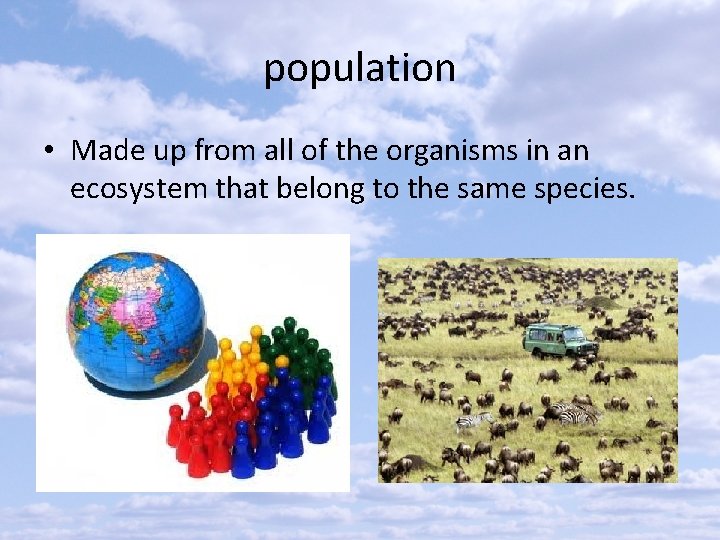 population

• Made up from all of the organisms in an ecosystem that belong to the same species.